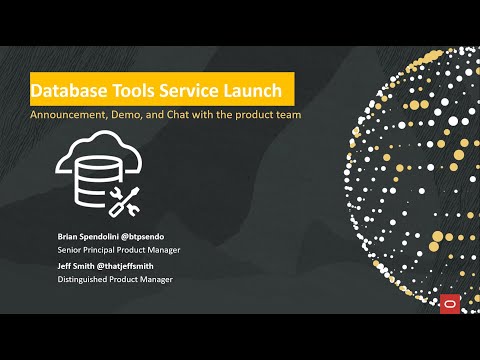 Database Tools Service Launch

Announcement, Demo, and Chat with the product team

Brian Spendolini @btpsendo
Senior Principal Product Manager

Jeff Smith @thatjeffsmith
Distinguished Product Manager